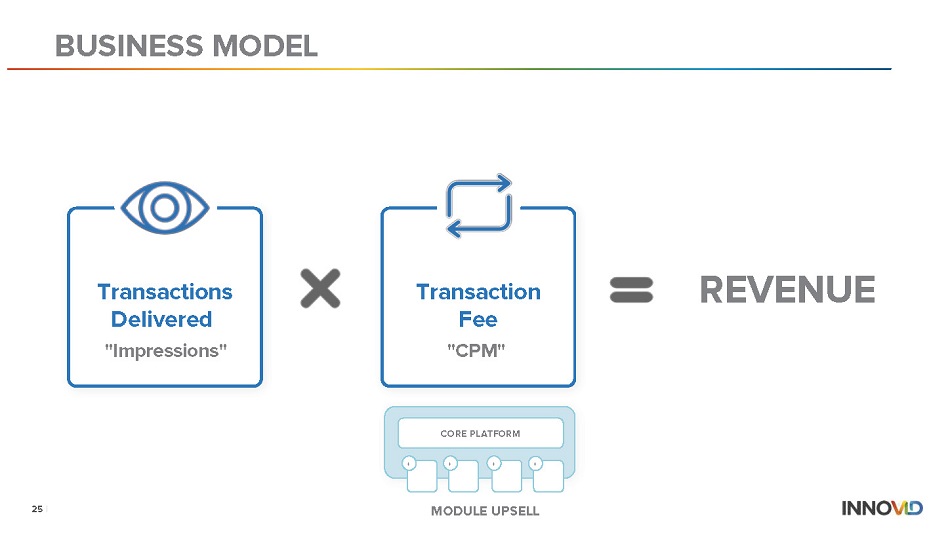 BUSINESS MODEL

Transactions Delivered
"Impressions"

Transaction Fee
"CPM"

REVENUE

CORE PLATFORM

MODULE UPSELL

25

INNOVID